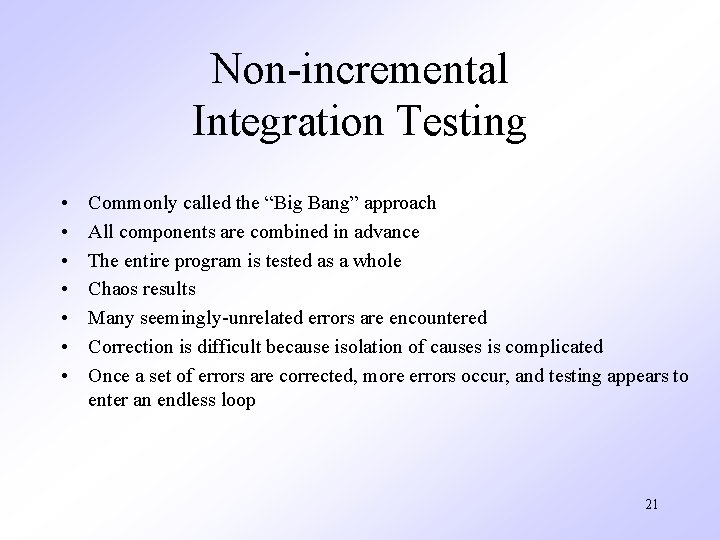 Non-incremental Integration Testing

• Commonly called the “Big Bang” approach
• All components are combined in advance
• The entire program is tested as a whole
• Chaos results
• Many seemingly-unrelated errors are encountered
• Correction is difficult because isolation of causes is complicated
• Once a set of errors are corrected, more errors occur, and testing appears to enter an endless loop

21